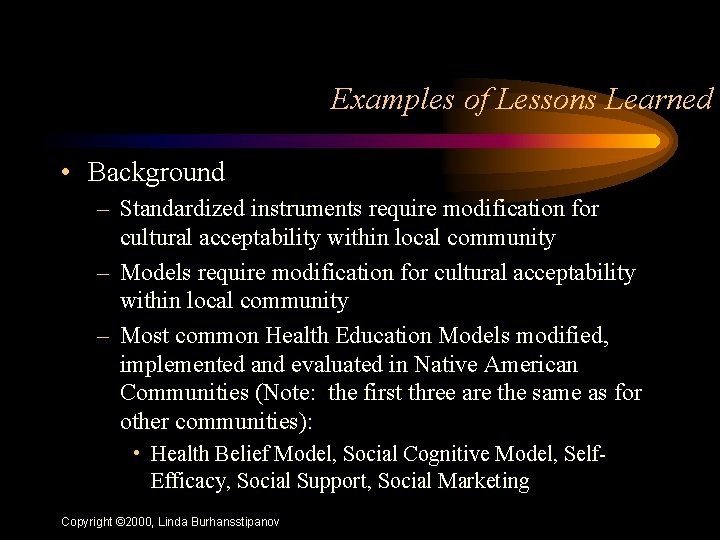 Examples of Lessons Learned

• Background
– Standardized instruments require modification for cultural acceptability within local community
– Models require modification for cultural acceptability within local community
– Most common Health Education Models modified, implemented and evaluated in Native American Communities (Note: the first three are the same as for other communities):
• Health Belief Model, Social Cognitive Model, Self-Efficacy, Social Support, Social Marketing

Copyright ©2000, Linda Burhansstipanov